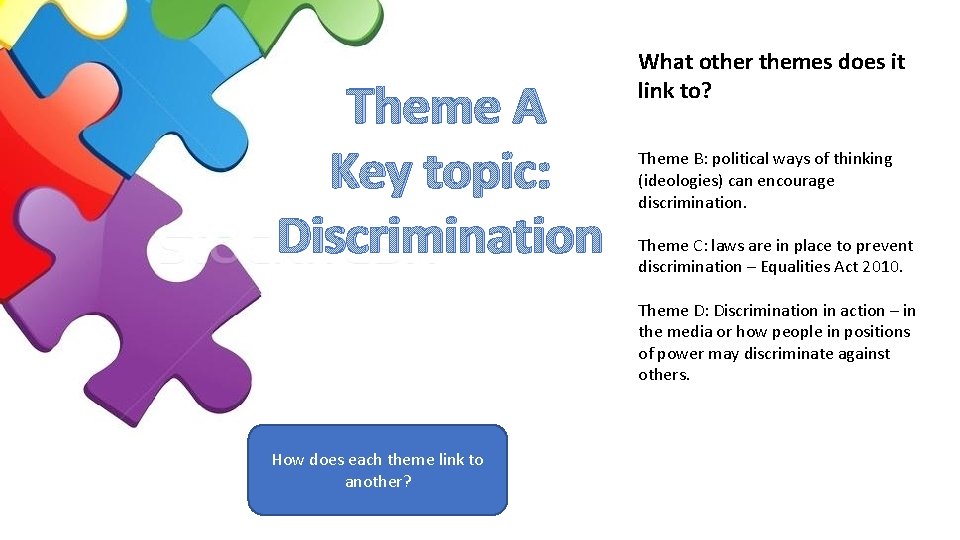 Theme A
Key topic:
Discrimination

What other themes does it link to?

Theme B: political ways of thinking (ideologies) can encourage discrimination.

Theme C: laws are in place to prevent discrimination – Equalities Act 2010.

Theme D: Discrimination in action – in the media or how people in positions of power may discriminate against others.

How does each theme link to another?